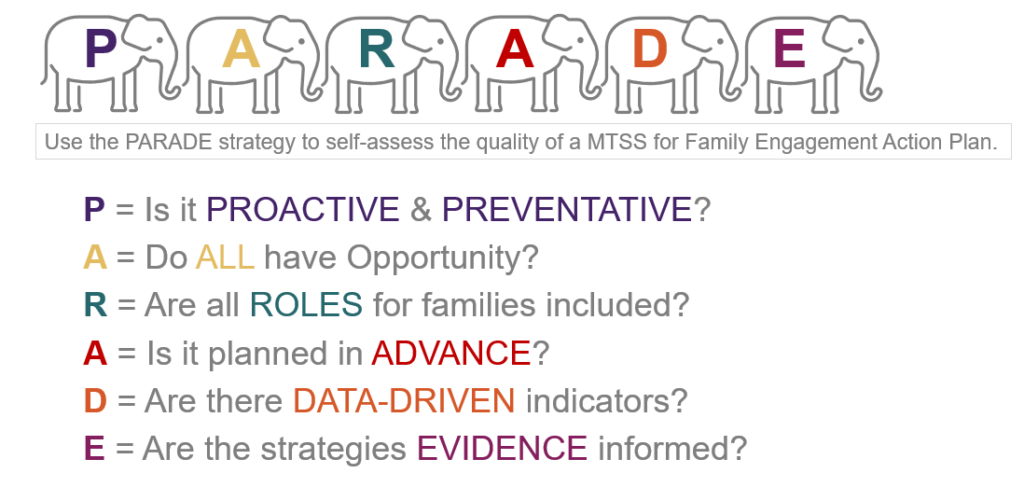 P A R A D E

Use the PARADE strategy to self-assess the quality of a MTSS for Family Engagement Action Plan.

P = Is it PROACTIVE & PREVENTATIVE?
A = Do ALL have Opportunity?
R = Are all ROLES for families included?
A = Is it planned in ADVANCE?
D = Are there DATA-DRIVEN indicators?
E = Are the strategies EVIDENCE informed?